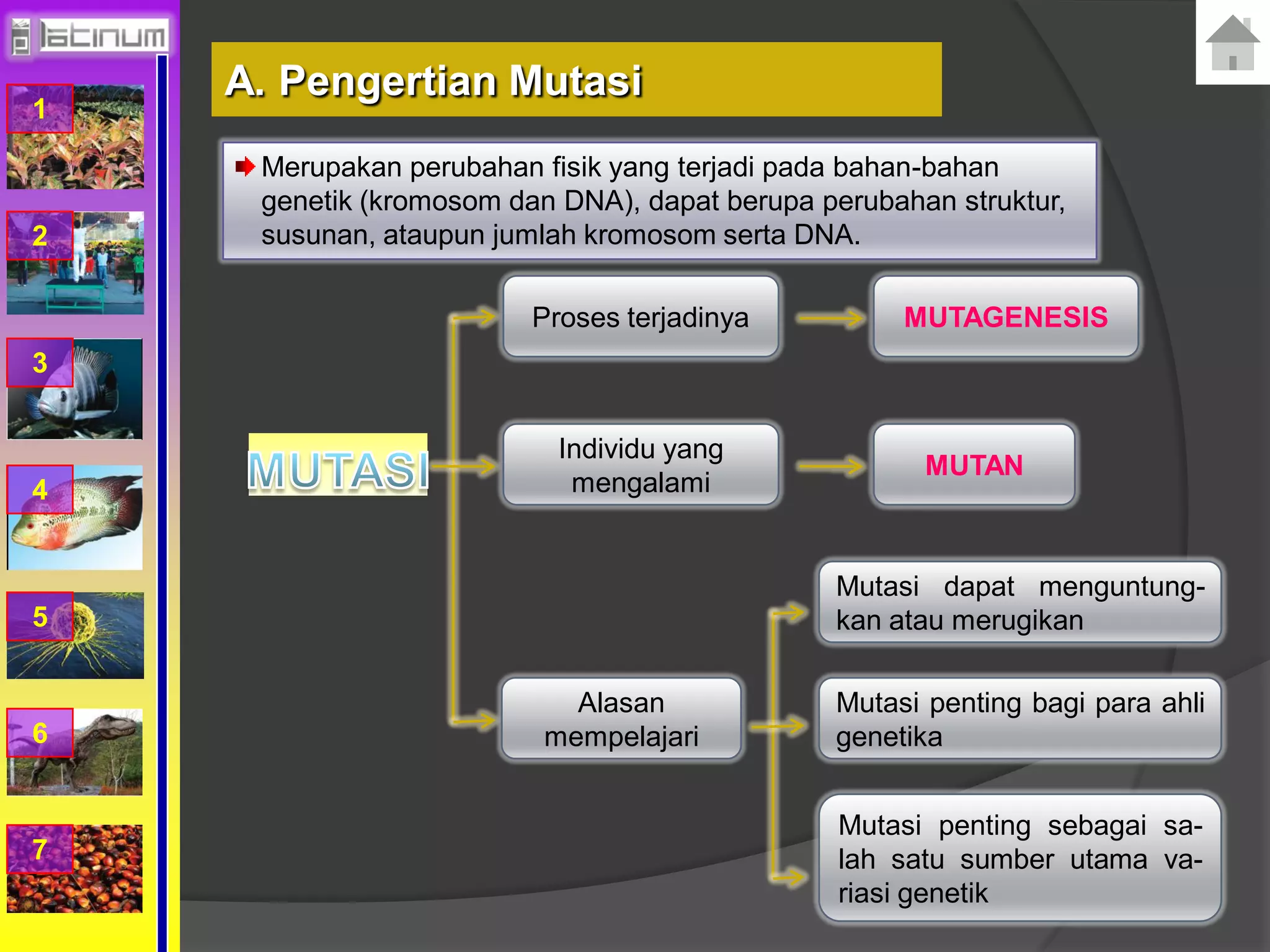 platinum

1

2

3

4

5

6

7

A. Pengertian Mutasi

Merupakan perubahan fisik yang terjadi pada bahan-bahan genetik (kromosom dan DNA), dapat berupa perubahan struktur, susunan, ataupun jumlah kromosom serta DNA.

MUTASI

Proses terjadinya

MUTAGENESIS

Individu yang mengalami

MUTAN

Alasan mempelajari

Mutasi dapat menguntungkan atau merugikan

Mutasi penting bagi para ahli genetika

Mutasi penting sebagai salah satu sumber utama variasi genetik